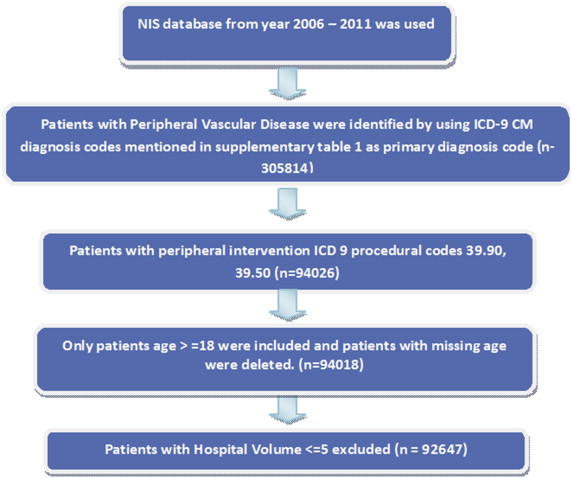 NIS database from year 2006 – 2011 was used

Patients with Peripheral Vascular Disease were identified by using ICD-9 CM diagnosis codes mentioned in supplementary table 1 as primary diagnosis code (n-305814)

Patients with peripheral intervention ICD 9 procedural codes 39.90, 39.50 (n=94026)

Only patients age > =18 were included and patients with missing age were deleted. (n=94018)

Patients with Hospital Volume <=5 excluded (n = 92647)